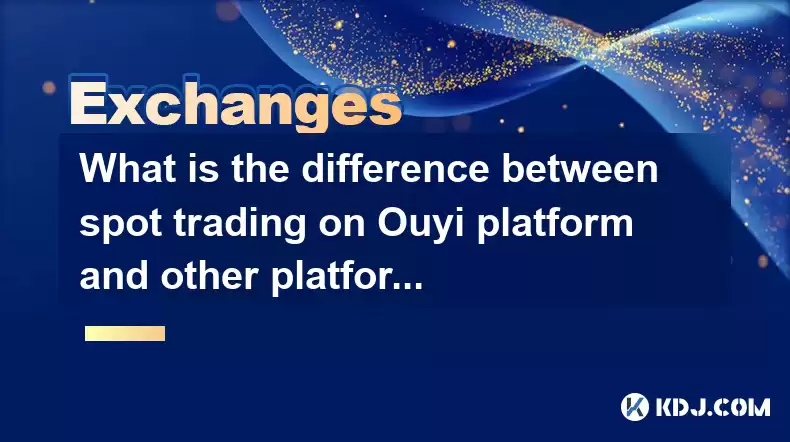 Exchanges

What is the difference between spot trading on Ouyi platform and other platfor...

KDJ.COM